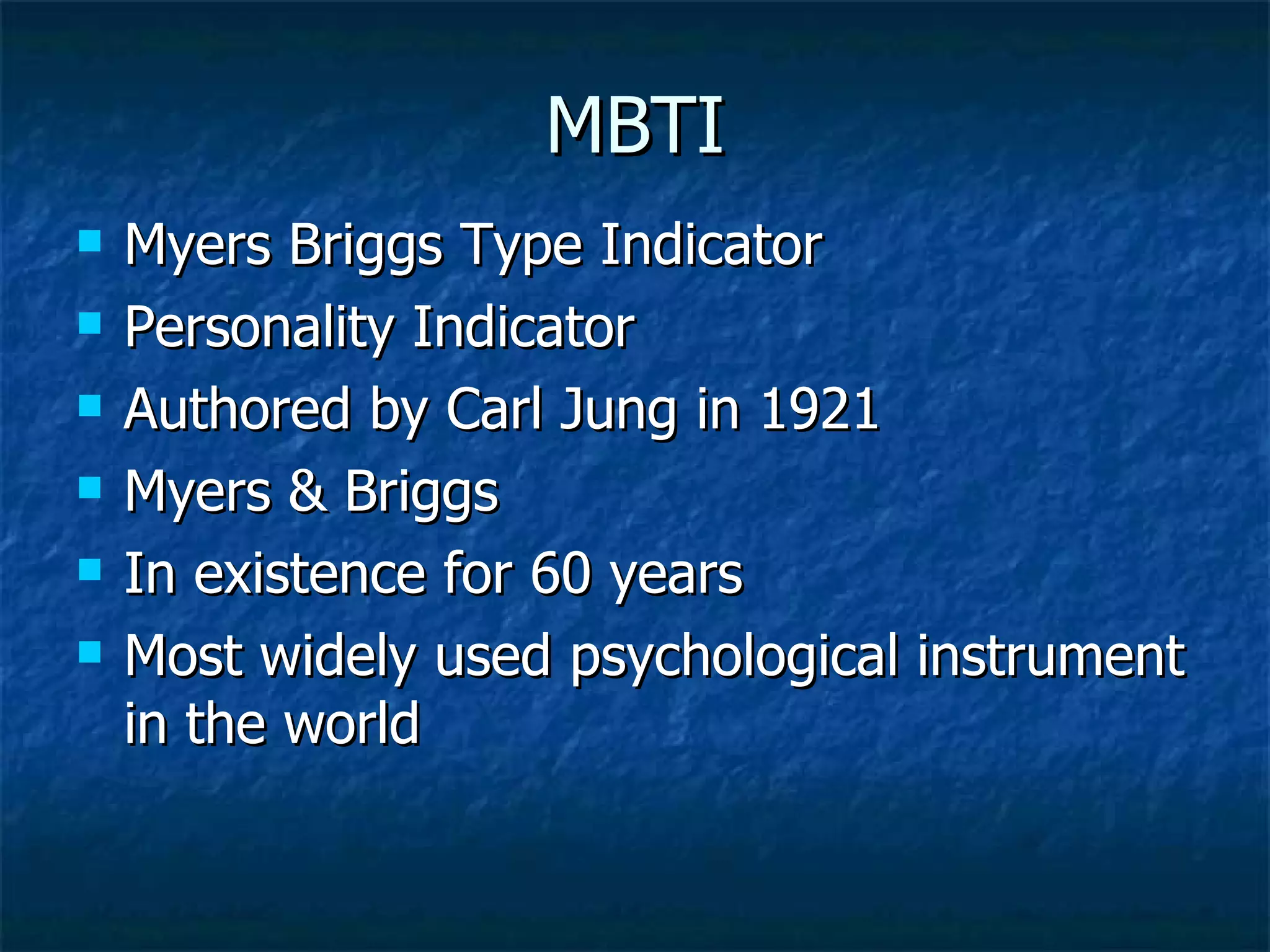 MBTI

- Myers Briggs Type Indicator
- Personality Indicator
- Authored by Carl Jung in 1921
- Myers & Briggs
- In existence for 60 years
- Most widely used psychological instrument in the world